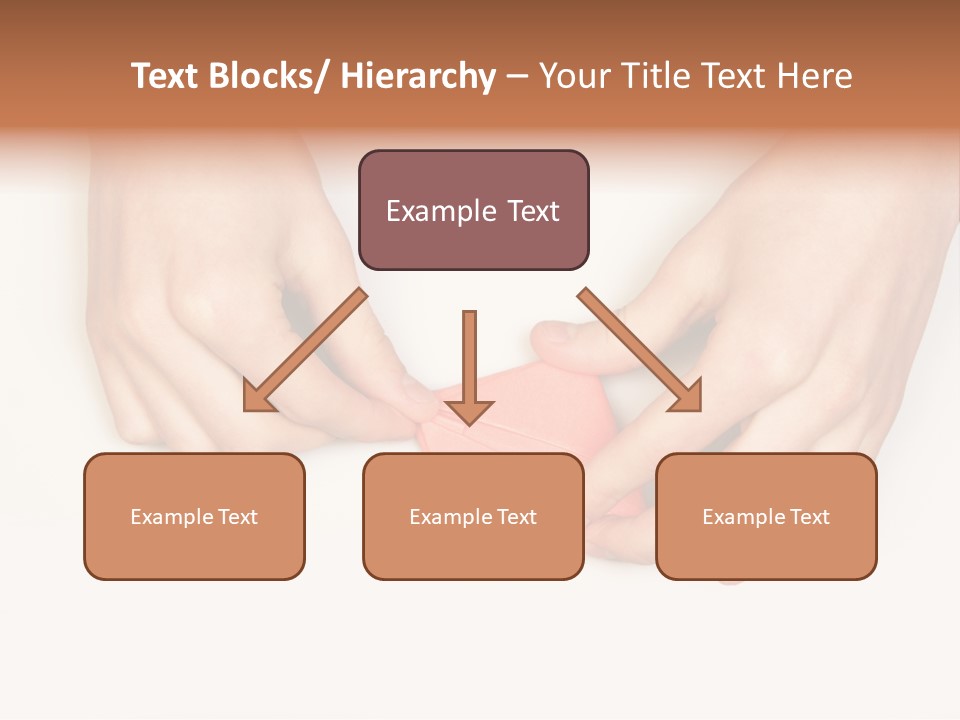 Text Blocks/ Hierarchy – Your Title Text Here

Example Text

Example Text

Example Text

Example Text